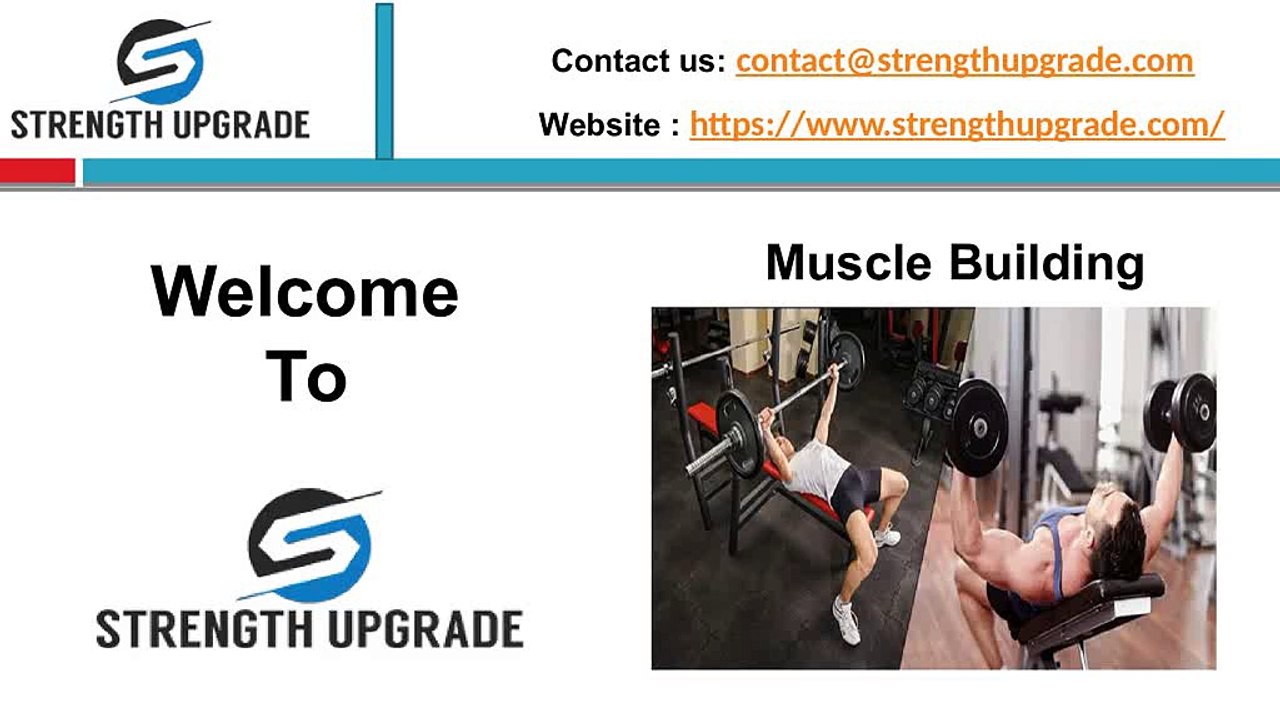 STRENGTH UPGRADE

Contact us: contact@strengthupgrade.com

Website : https://www.strengthupgrade.com/

Welcome
To

STRENGTH UPGRADE

Muscle Building